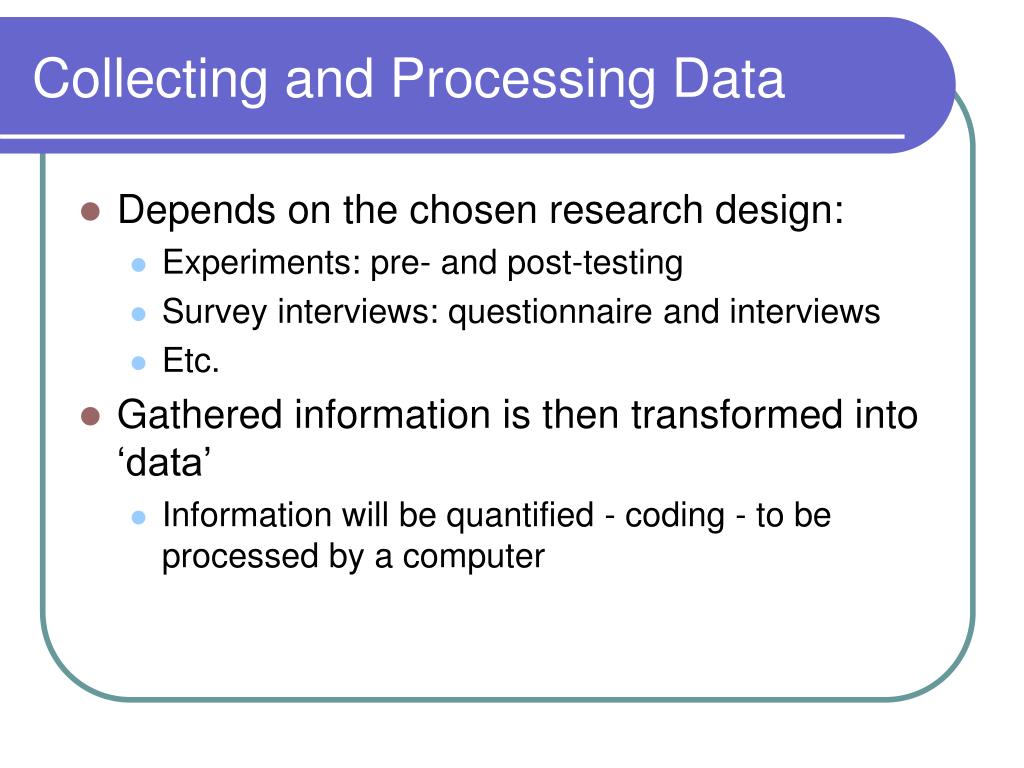 Collecting and Processing Data

- Depends on the chosen research design:
  - Experiments: pre- and post-testing
  - Survey interviews: questionnaire and interviews
  - Etc.
- Gathered information is then transformed into ‘data’
  - Information will be quantified - coding - to be processed by a computer